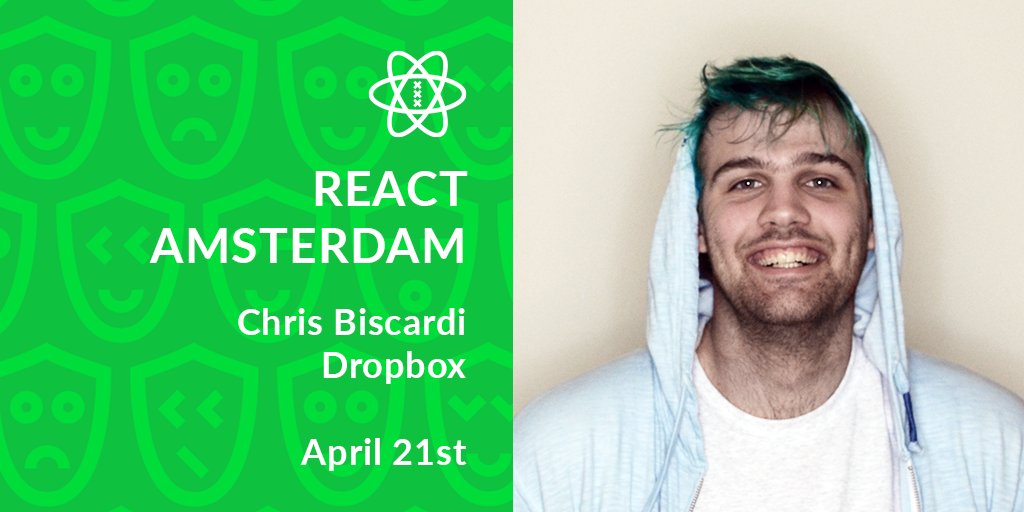 REACT AMSTERDAM

Chris Biscardi
Dropbox

April 21st